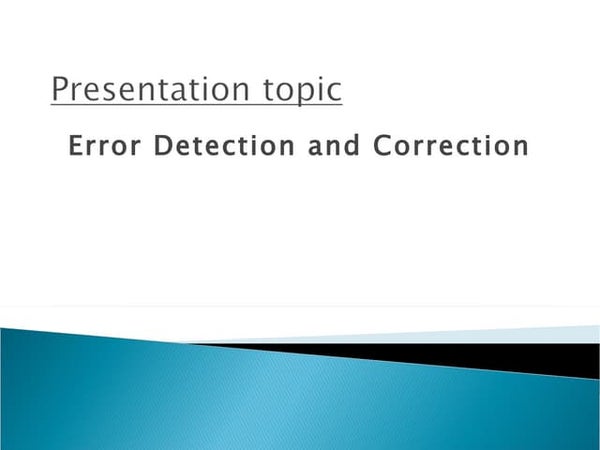 Presentation topic

Error Detection and Correction